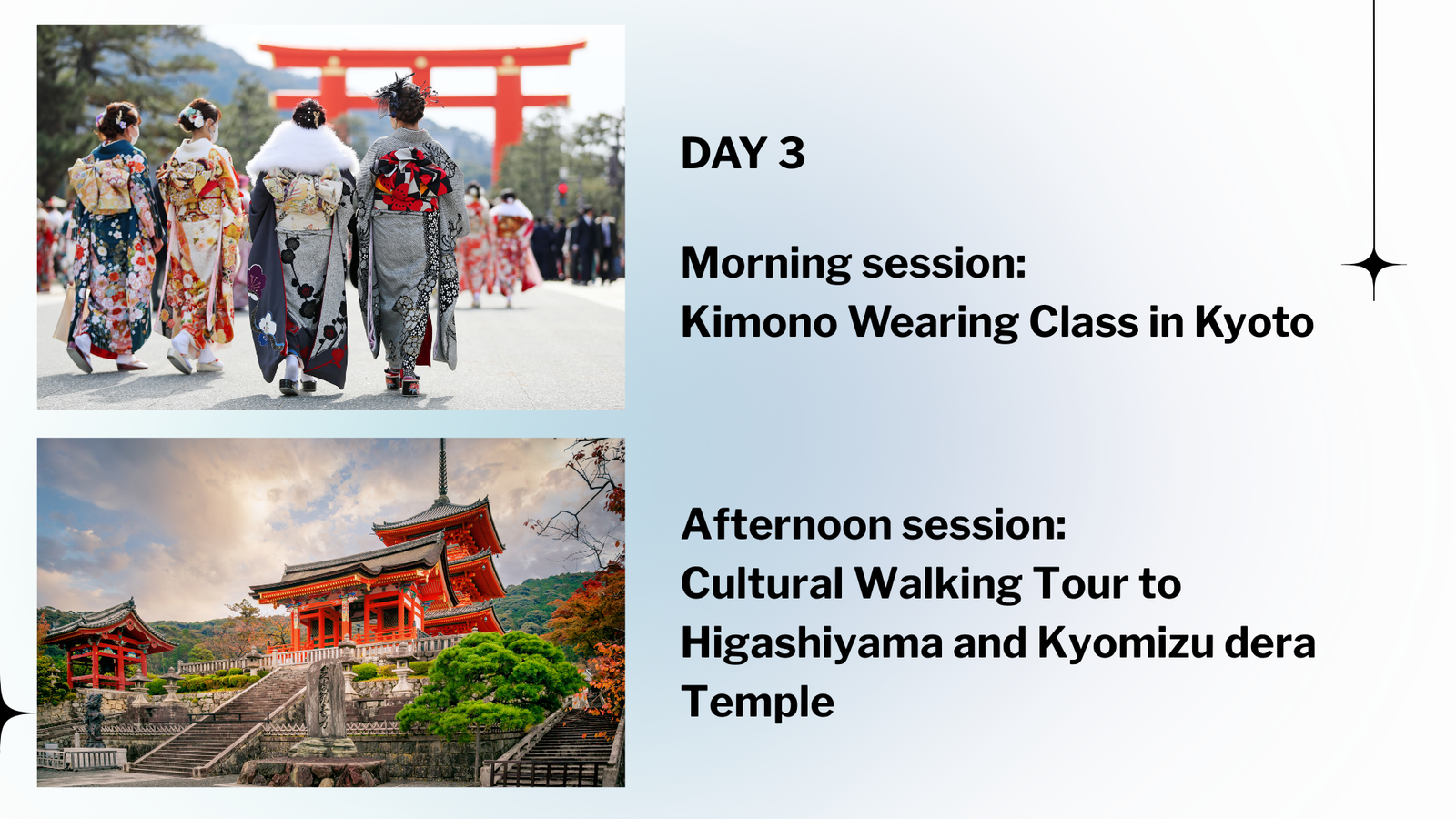 DAY 3

Morning session:
Kimono Wearing Class in Kyoto

Afternoon session:
Cultural Walking Tour to Higashiyama and Kyomizu dera Temple